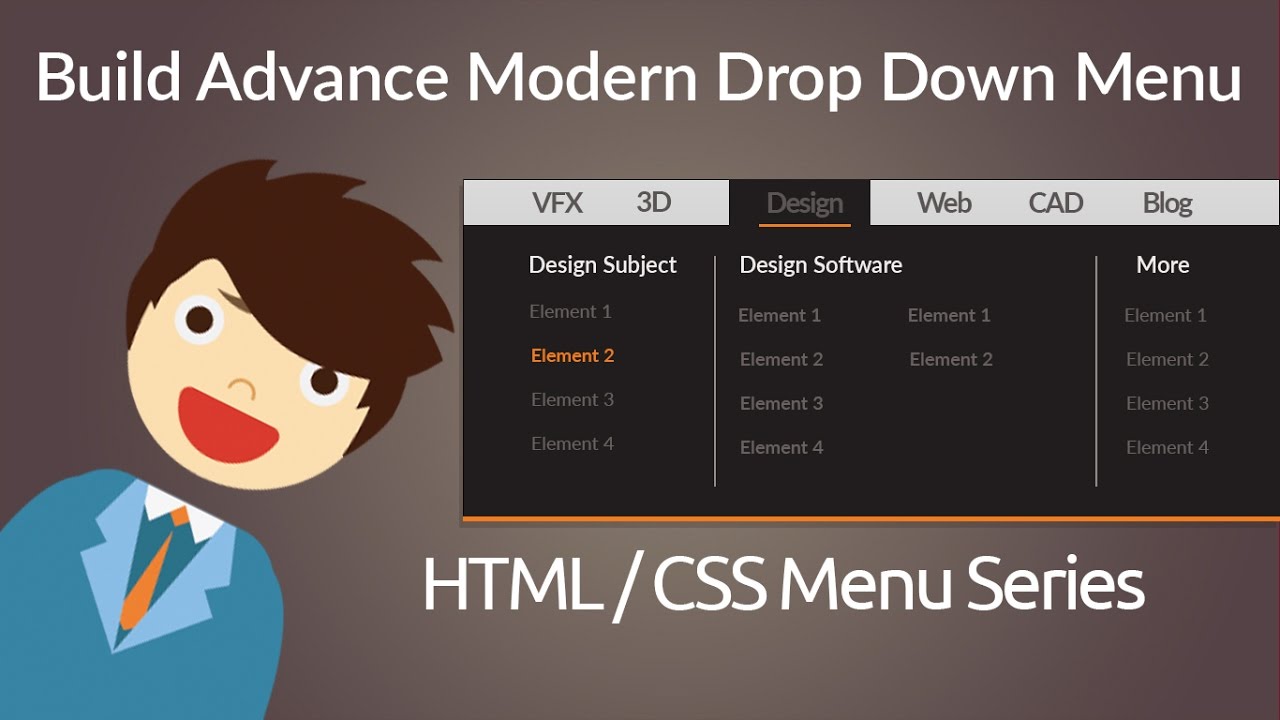 Build Advance Modern Drop Down Menu

VFX 3D Design Web CAD Blog

Design Subject
Element 1
Element 2
Element 3
Element 4

Design Software
Element 1
Element 2
Element 3
Element 4

Element 1
Element 2

More
Element 1
Element 2
Element 3
Element 4

HTML / CSS Menu Series